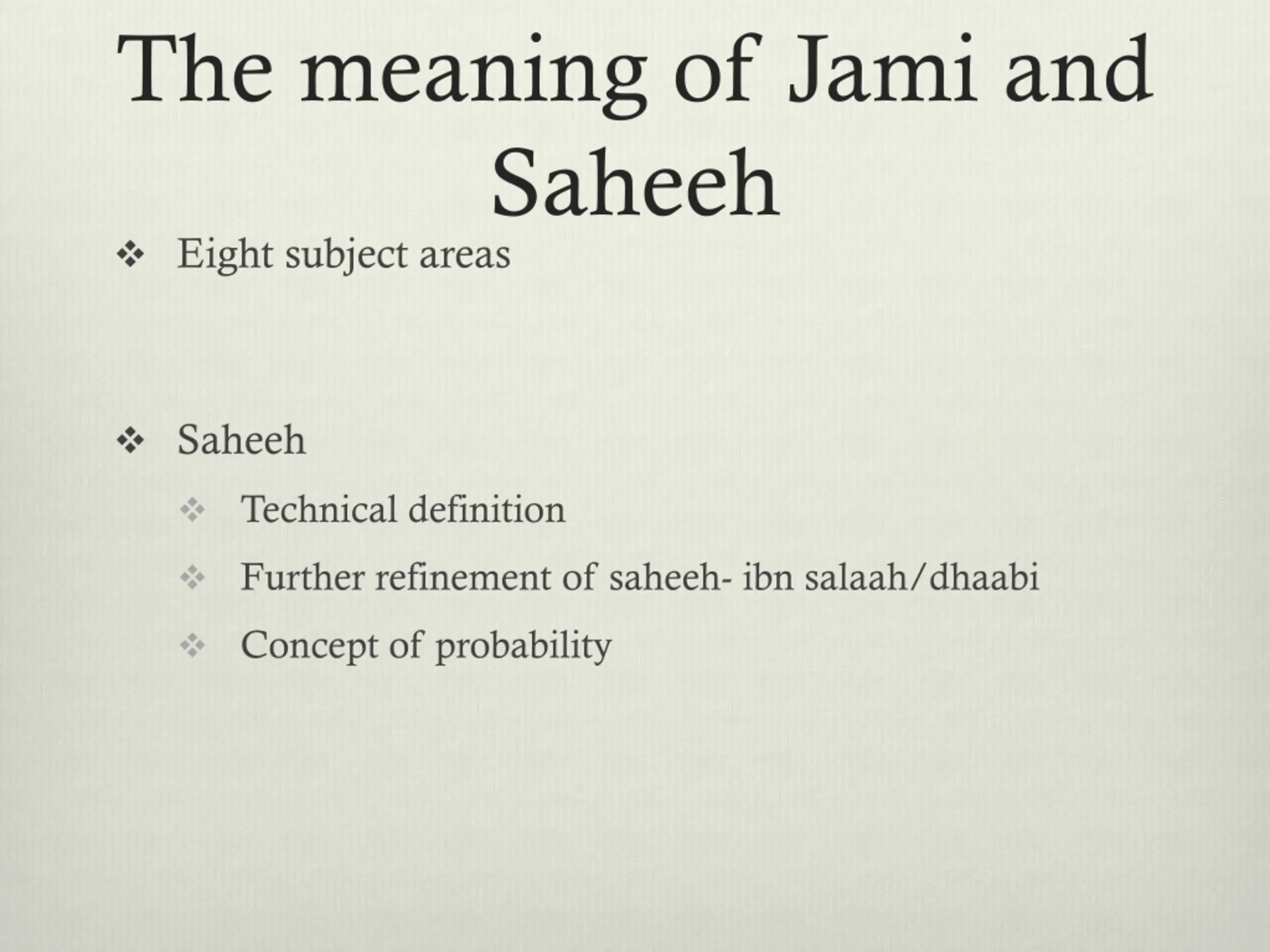 The meaning of Jami and Saheeh

❖ Eight subject areas

❖ Saheeh
❖ Technical definition
❖ Further refinement of saheeh- ibn salaah/dhaabi
❖ Concept of probability